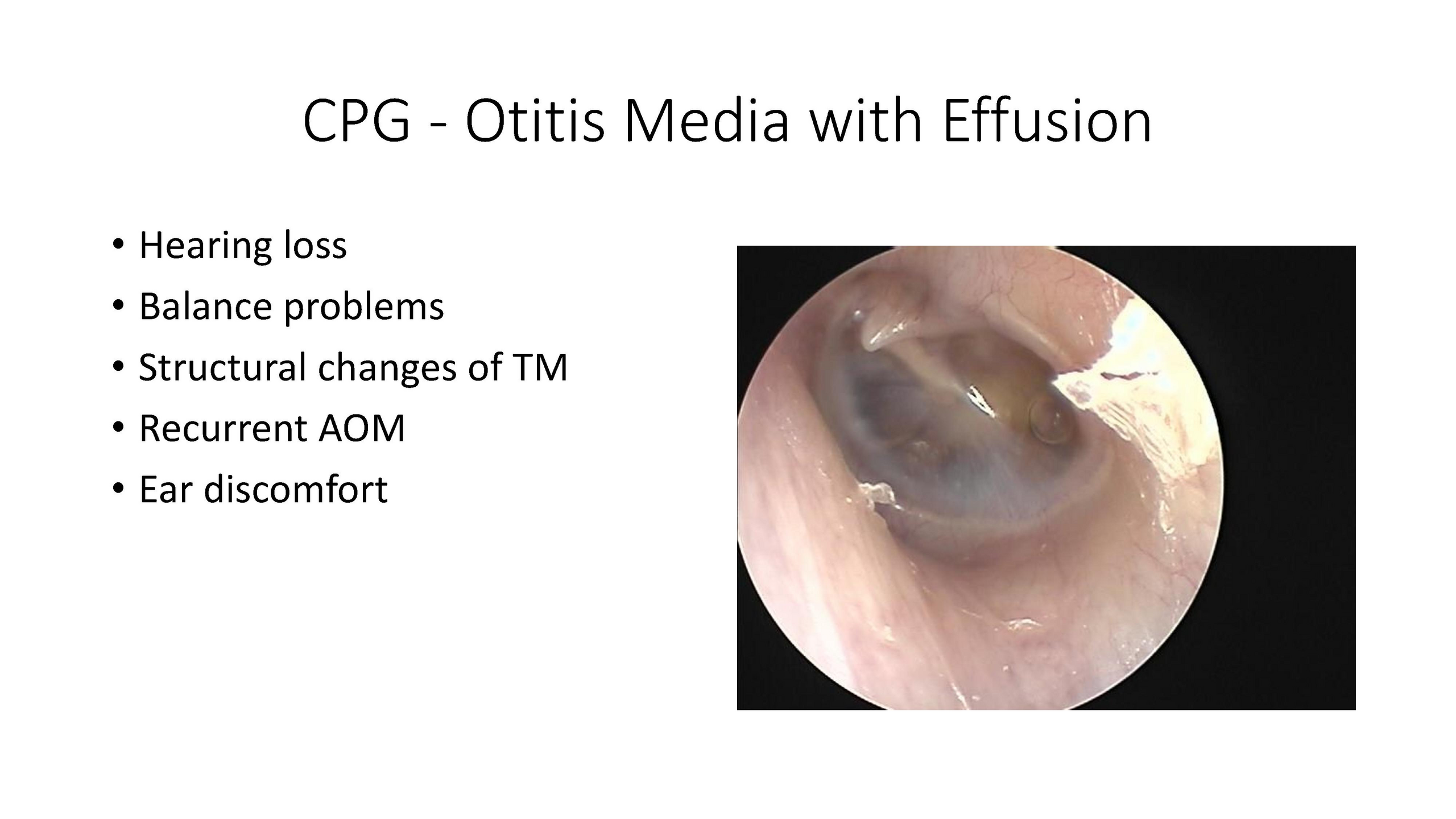 CPG - Otitis Media with Effusion

• Hearing loss
• Balance problems
• Structural changes of TM
• Recurrent AOM
• Ear discomfort